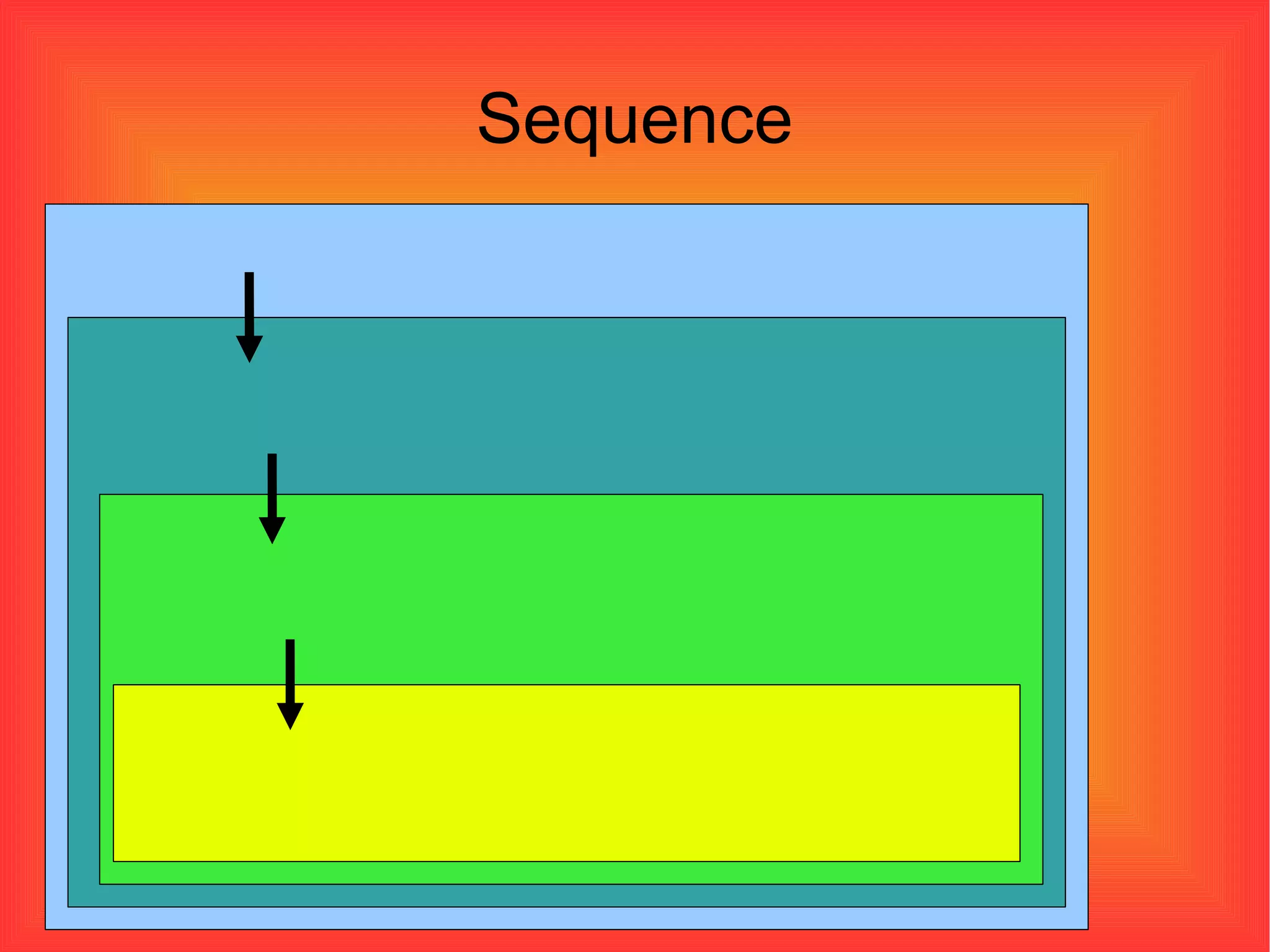 Sequence